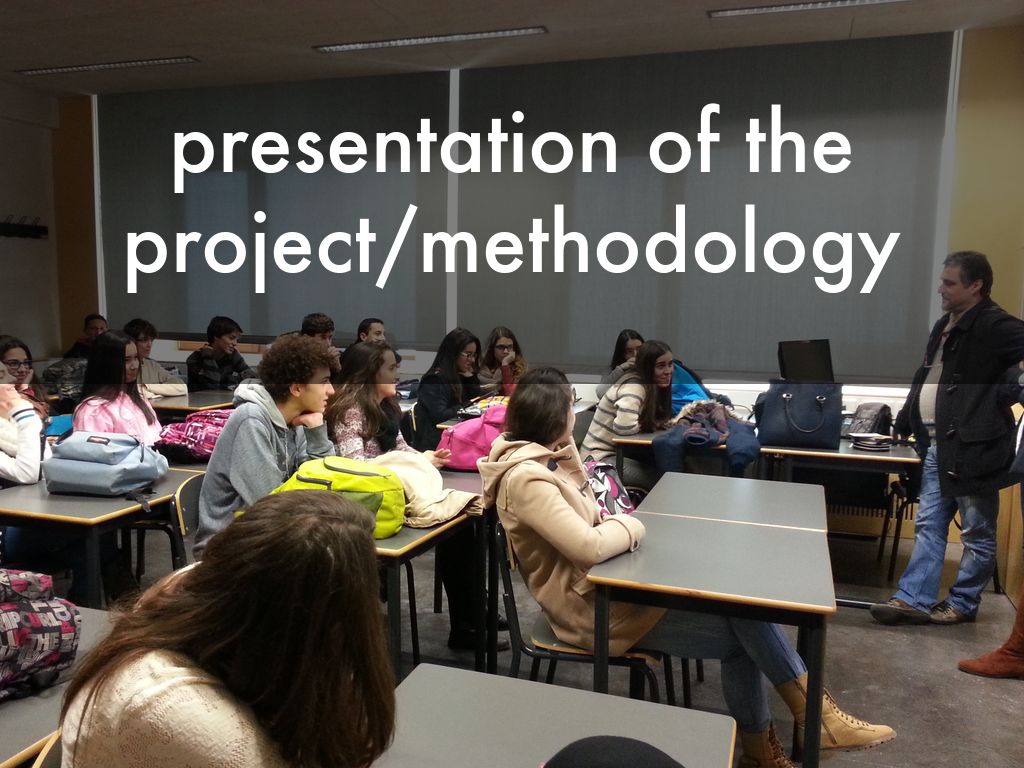 presentation of the project/methodology